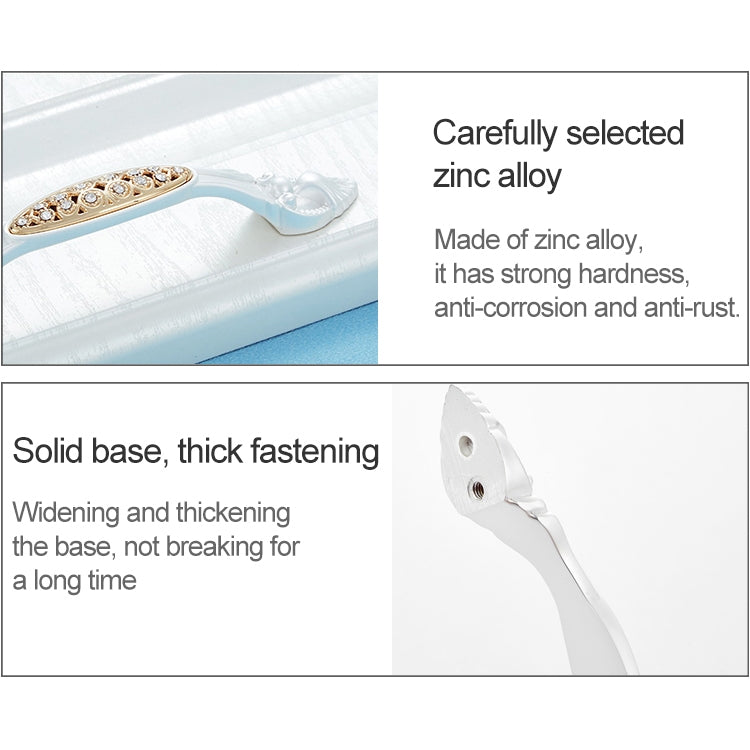 Carefully selected zinc alloy

Made of zinc alloy, it has strong hardness, anti-corrosion and anti-rust.

Solid base, thick fastening

Widening and thickening the base, not breaking for a long time